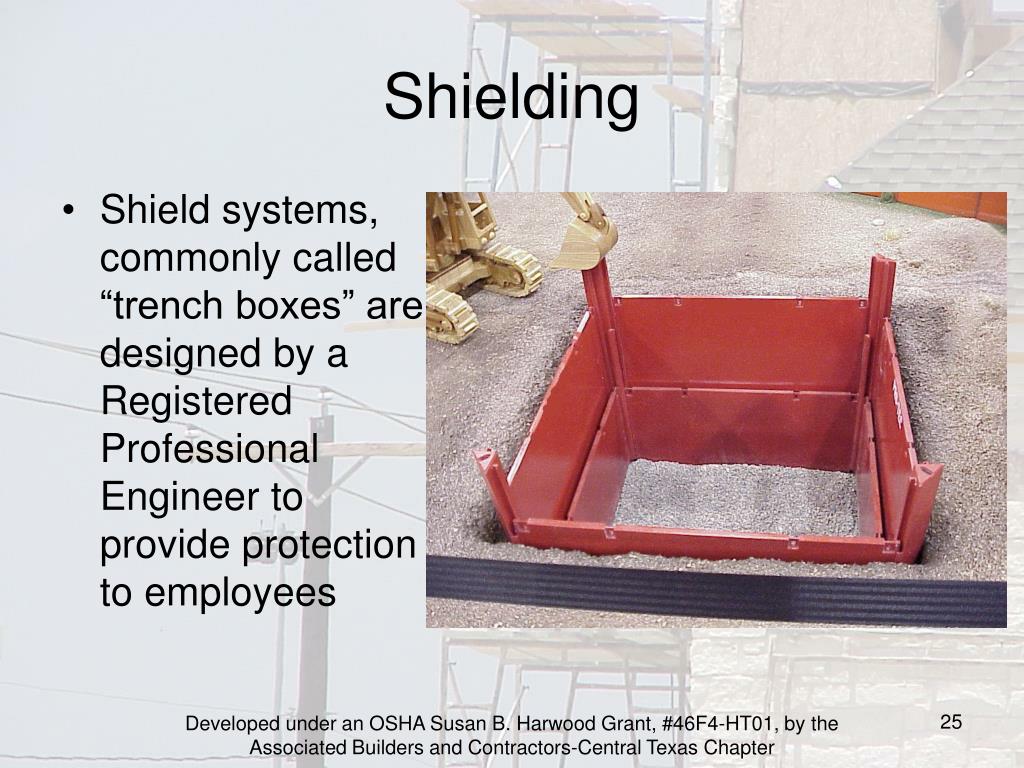 Shielding

• Shield systems, commonly called “trench boxes” are designed by a Registered Professional Engineer to provide protection to employees

Developed under an OSHA Susan B. Harwood Grant, #46F4-HT01, by the Associated Builders and Contractors-Central Texas Chapter

25